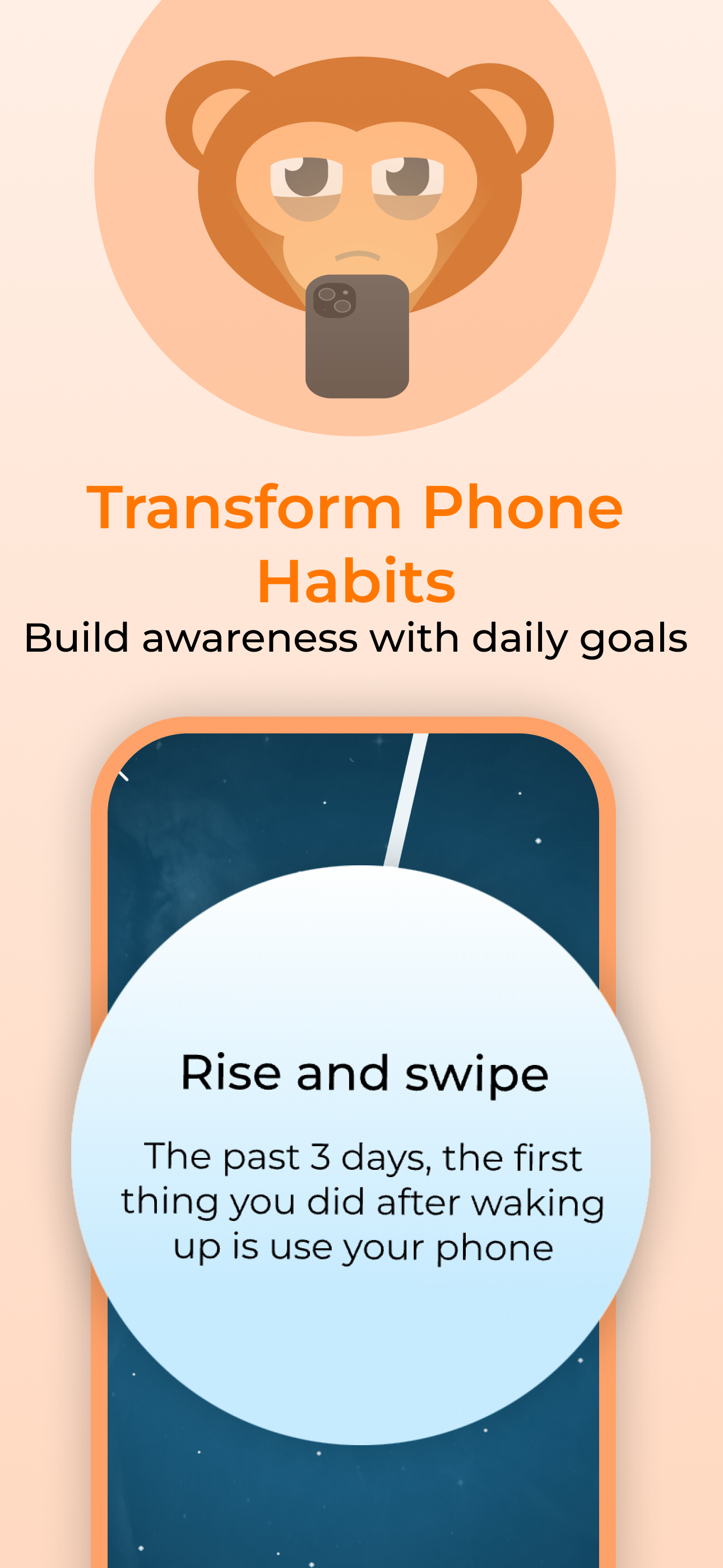 Transform Phone Habits
Build awareness with daily goals

Rise and swipe

The past 3 days, the first thing you did after waking up is use your phone